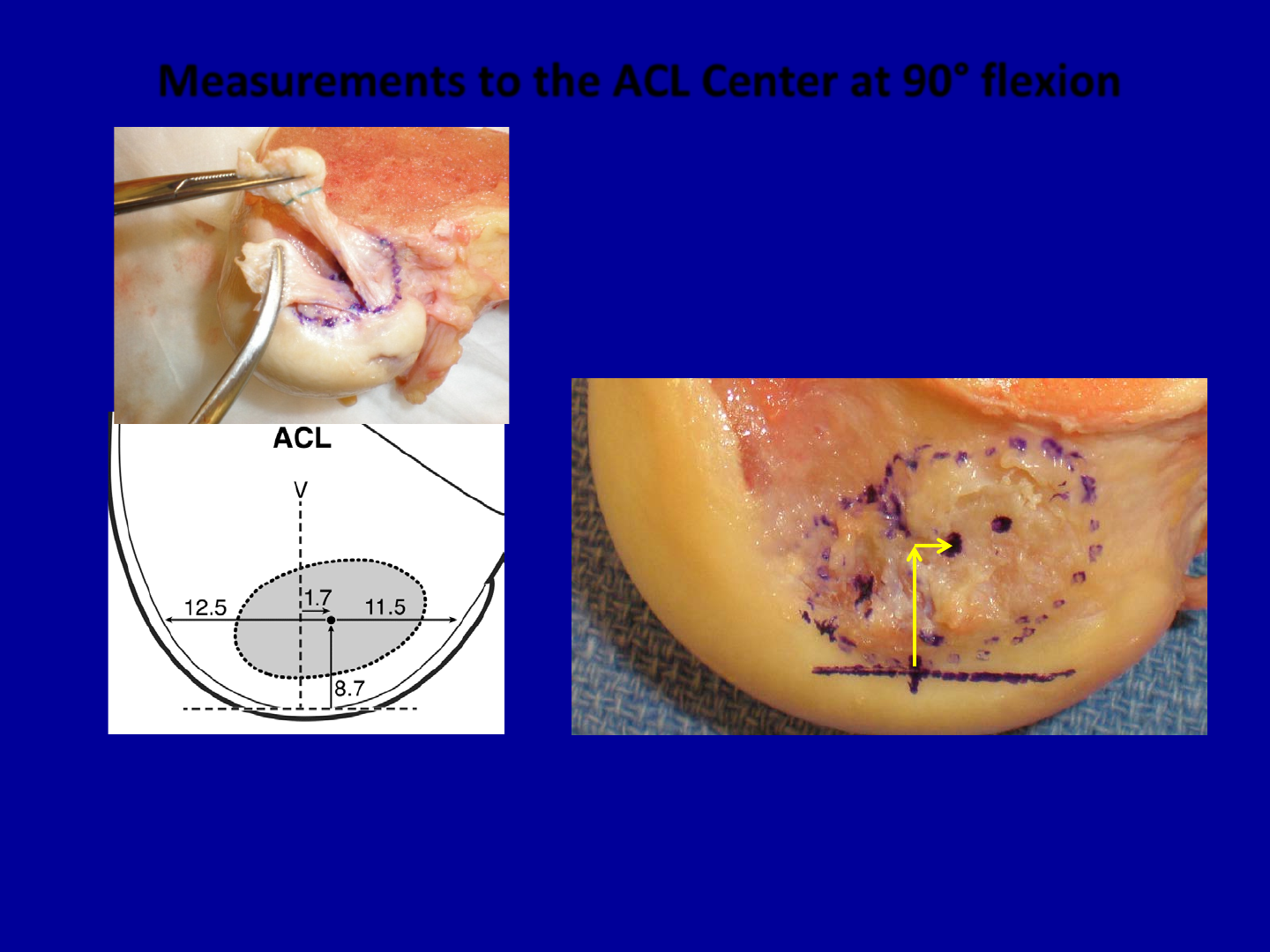 Measurements to the ACL Center at 90° flexion

ACL

V

12.5

1.7

11.5

8.7